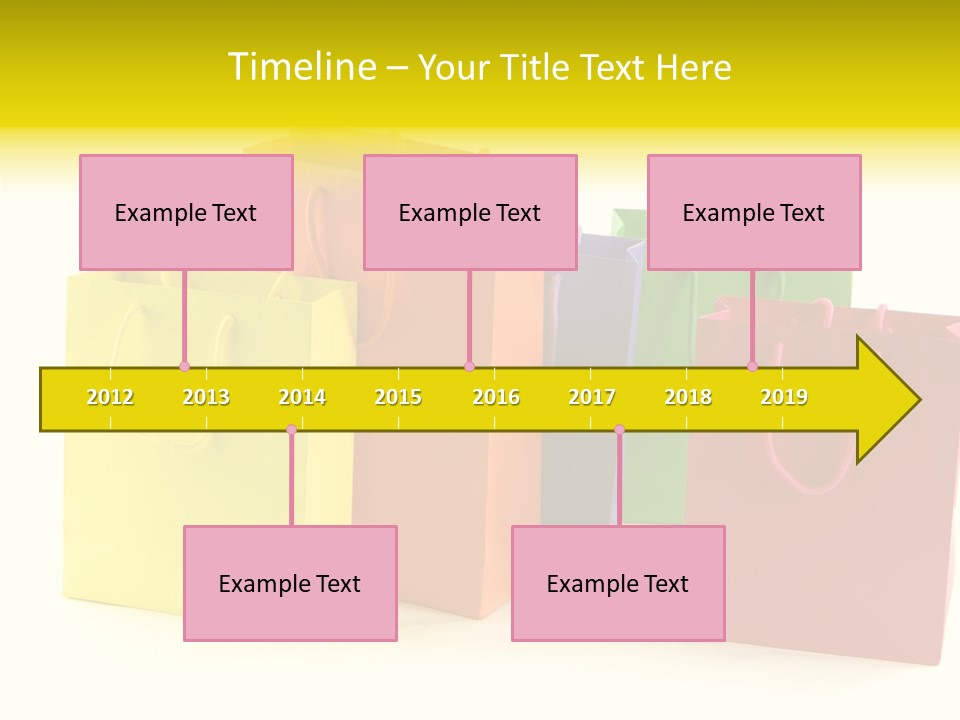 Timeline – Your Title Text Here

Example Text

Example Text

Example Text

2012 2013 2014 2015 2016 2017 2018 2019

Example Text

Example Text